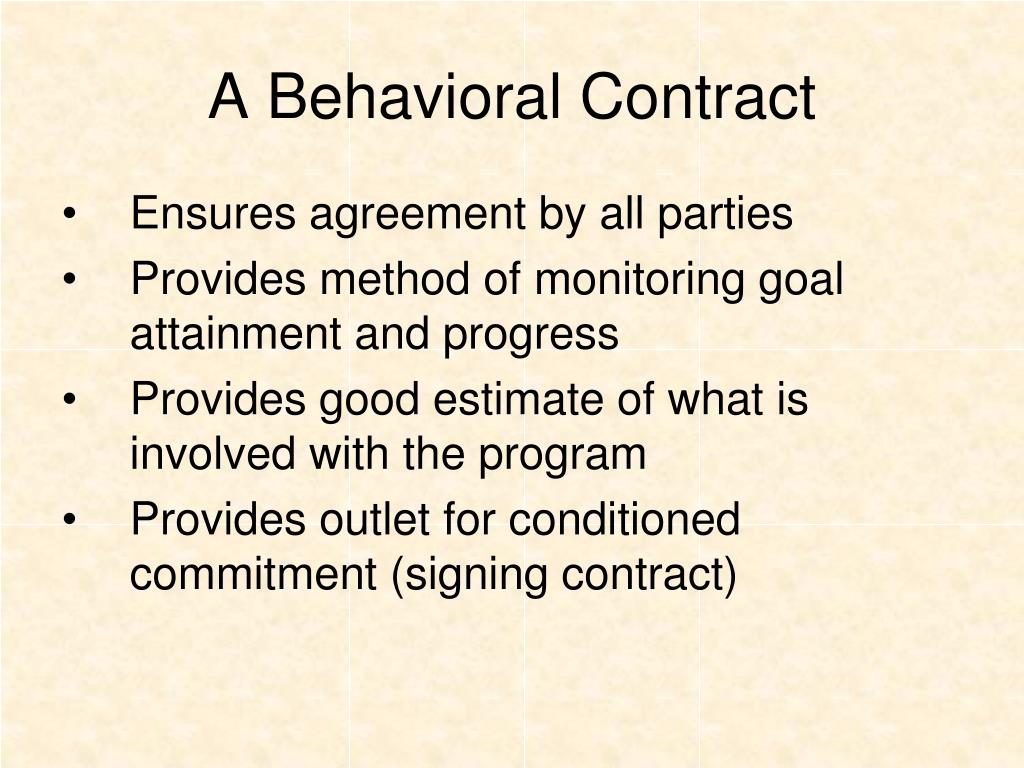 A Behavioral Contract

• Ensures agreement by all parties
• Provides method of monitoring goal attainment and progress
• Provides good estimate of what is involved with the program
• Provides outlet for conditioned commitment (signing contract)